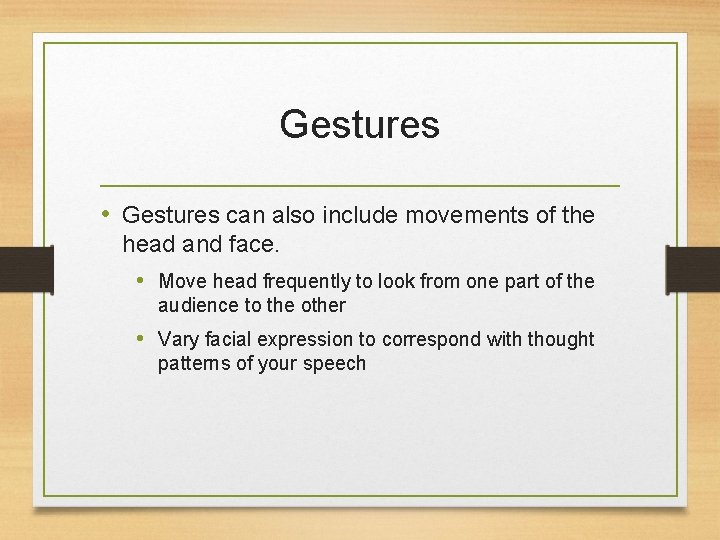 Gestures

• Gestures can also include movements of the head and face.

• Move head frequently to look from one part of the audience to the other

• Vary facial expression to correspond with thought patterns of your speech